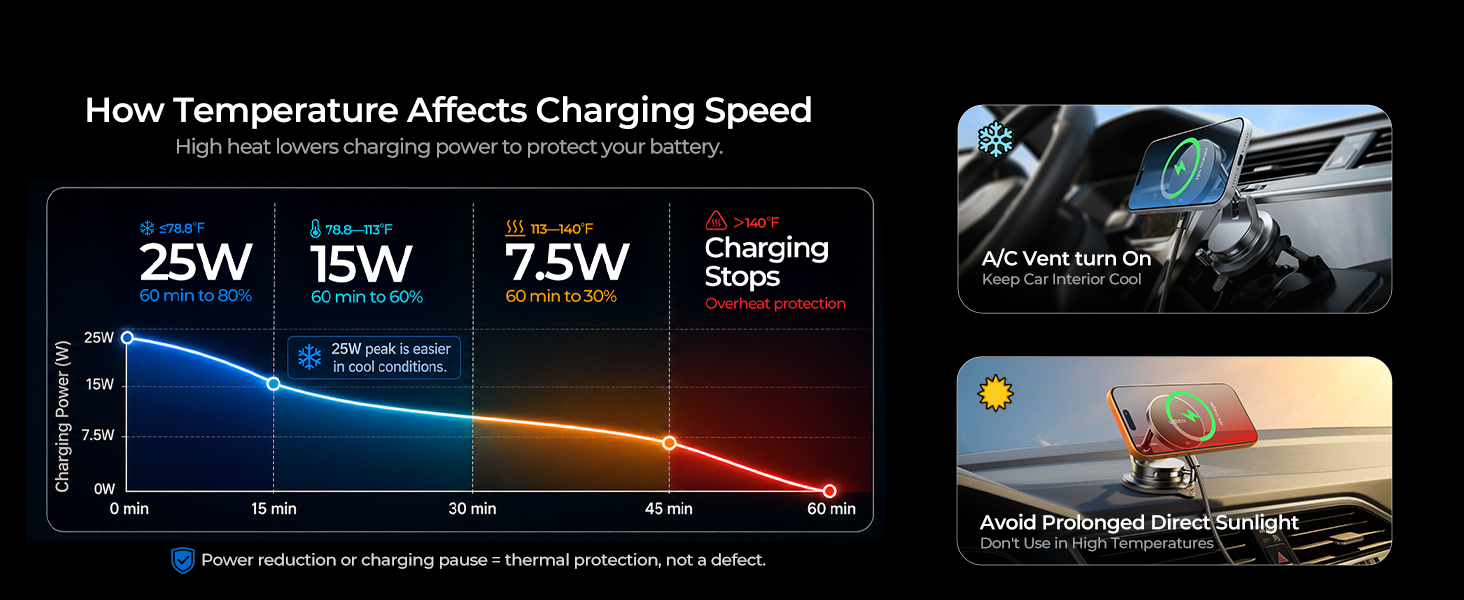 How Temperature Affects Charging Speed
High heat lowers charging power to protect your battery.

≤78.8°F
25W
60 min to 80%

78.8—113°F
15W
60 min to 60%

113—140°F
7.5W
60 min to 30%

>140°F
Charging Stops
Overheat protection

25W peak is easier in cool conditions.

Charging Power (W)
25W
15W
7.5W
0W
0 min
15 min
30 min
45 min
60 min

Power reduction or charging pause = thermal protection, not a defect.

A/C Vent turn On
Keep Car Interior Cool

Avoid Prolonged Direct Sunlight
Don't Use in High Temperatures